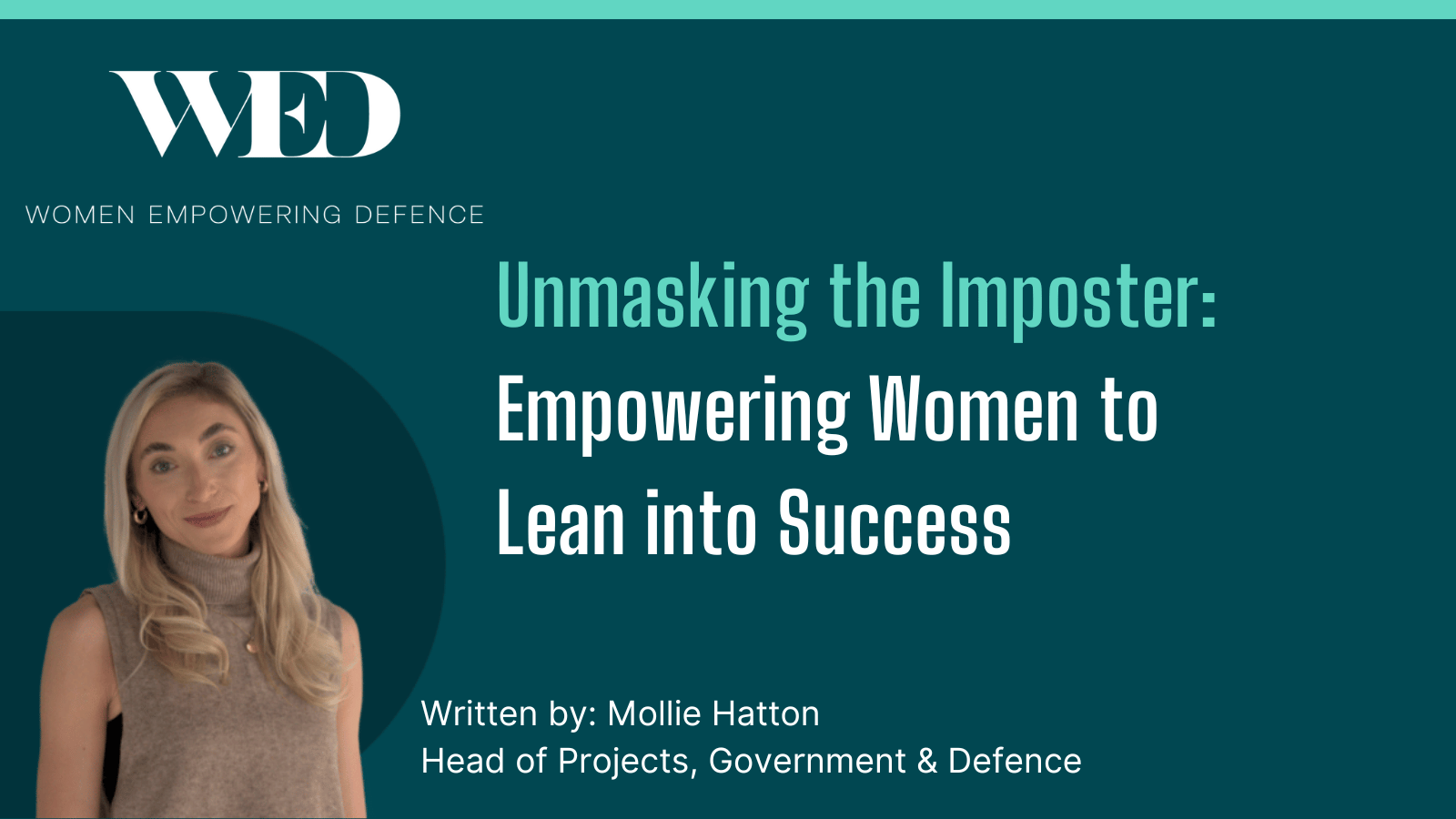 WED

WOMEN EMPOWERING DEFENCE

Unmasking the Imposter: Empowering Women to Lean into Success

Written by: Mollie Hatton
Head of Projects, Government & Defence